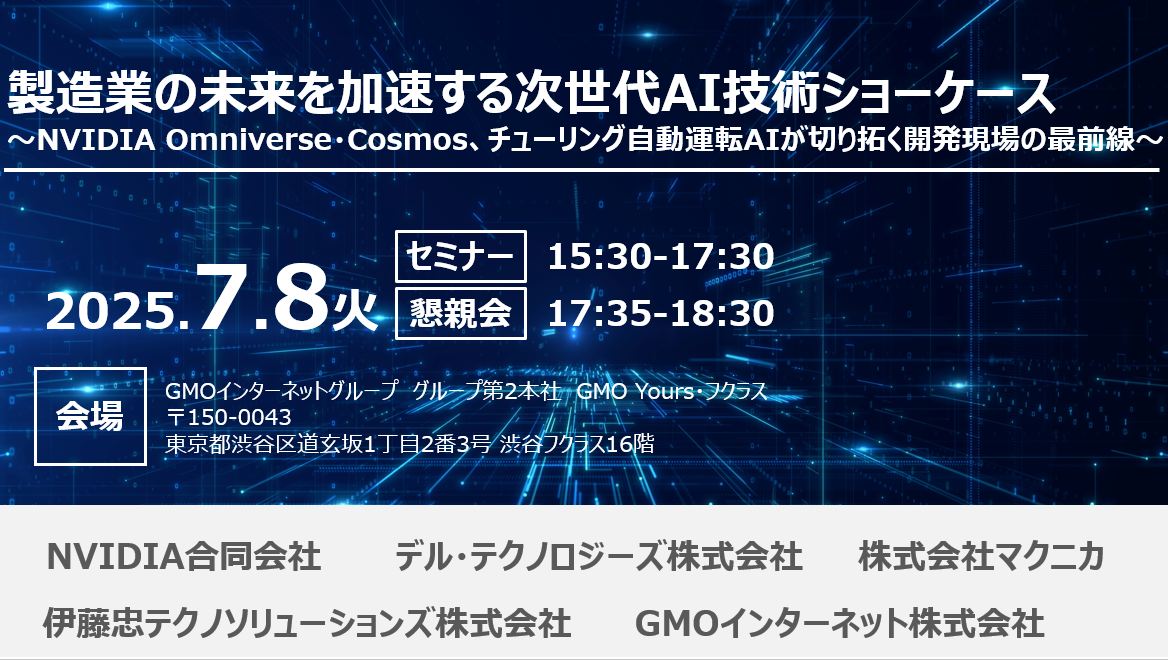 製造業の未来を加速する次世代AI技術ショーケース
～NVIDIA Omniverse･Cosmos、チューリング自動運転AIが切り拓く開発現場の最前線～

2025.7.8火

セミナー 15:30-17:30
懇親会 17:35-18:30

会場
GMOインターネットグループ グループ第2本社 GMO Yours･フクラス
〒150-0043
東京都渋谷区道玄坂1丁目2番3号 渋谷フクラス16階

NVIDIA合同会社 デル･テクノロジーズ株式会社 株式会社マクニカ
伊藤忠テクノソリューションズ株式会社 GMOインターネット株式会社